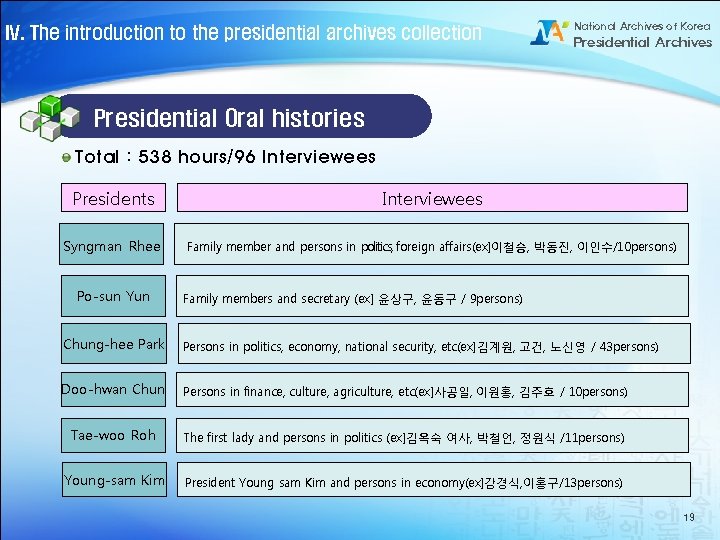 Ⅳ. The introduction to the presidential archives collection

National Archives of Korea
Presidential Archives

Presidential Oral histories

Total : 538 hours/96 Interviewees

| Presidents | Interviewees |
|---|---|
| Syngman Rhee | Family member and persons in politics, foreign affairs(ex)이철승, 박동진, 이인수/10persons) |
| Po-sun Yun | Family members and secretary (ex) 윤상구, 윤동구 / 9persons) |
| Chung-hee Park | Persons in politics, economy, national security, etc(ex)김계원, 고건, 노신영 / 43persons) |
| Doo-hwan Chun | Persons in finance, culture, agriculture, etc(ex)사공일, 이원홍, 김주호 / 10persons) |
| Tae-woo Roh | The first lady and persons in politics (ex)김옥숙 여사, 박철언, 정원식 /11persons) |
| Young-sam Kim | President Young sam Kim and persons in economy(ex)강경식,이홍구/13persons) |

19